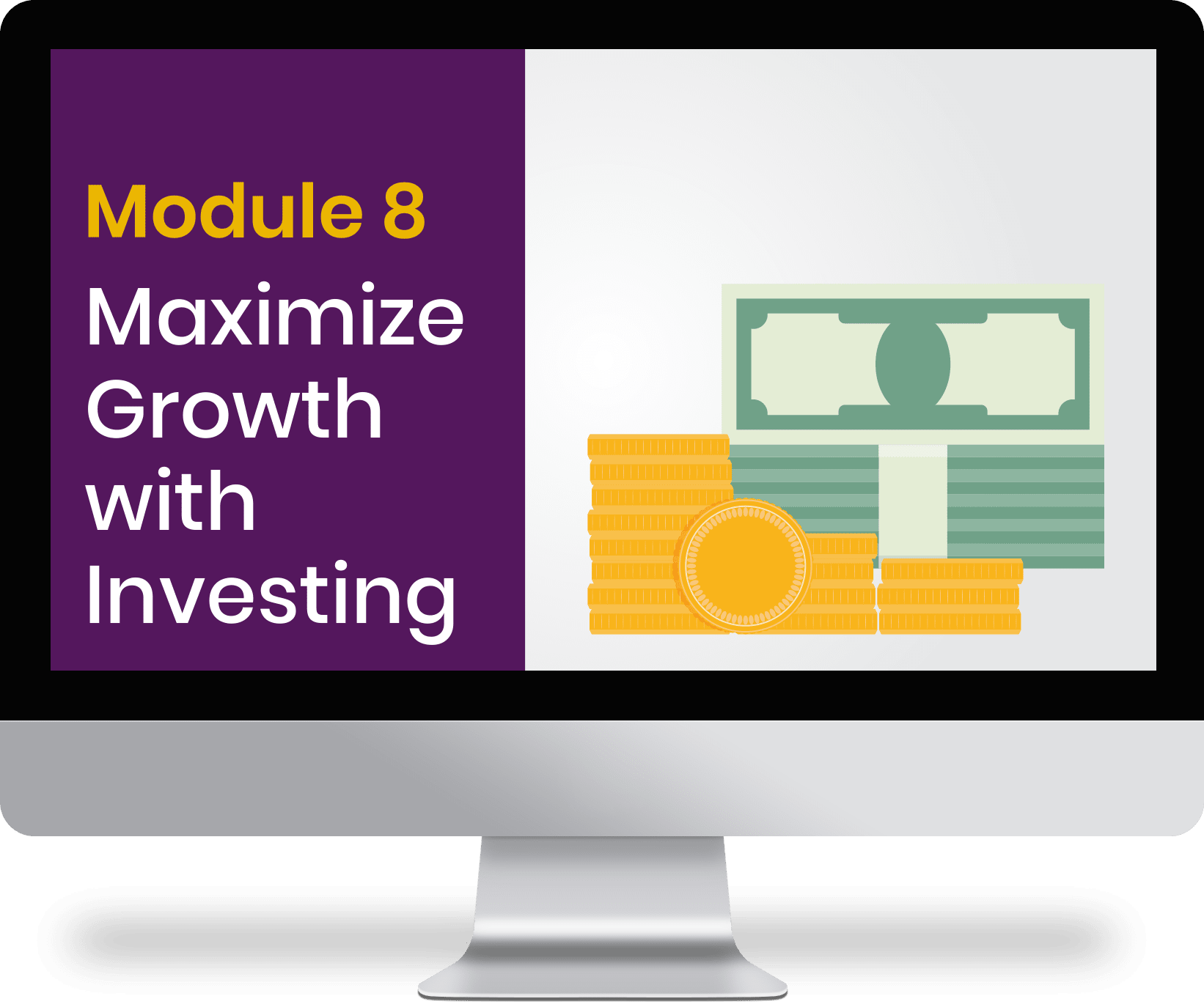 Module 8

Maximize Growth with Investing